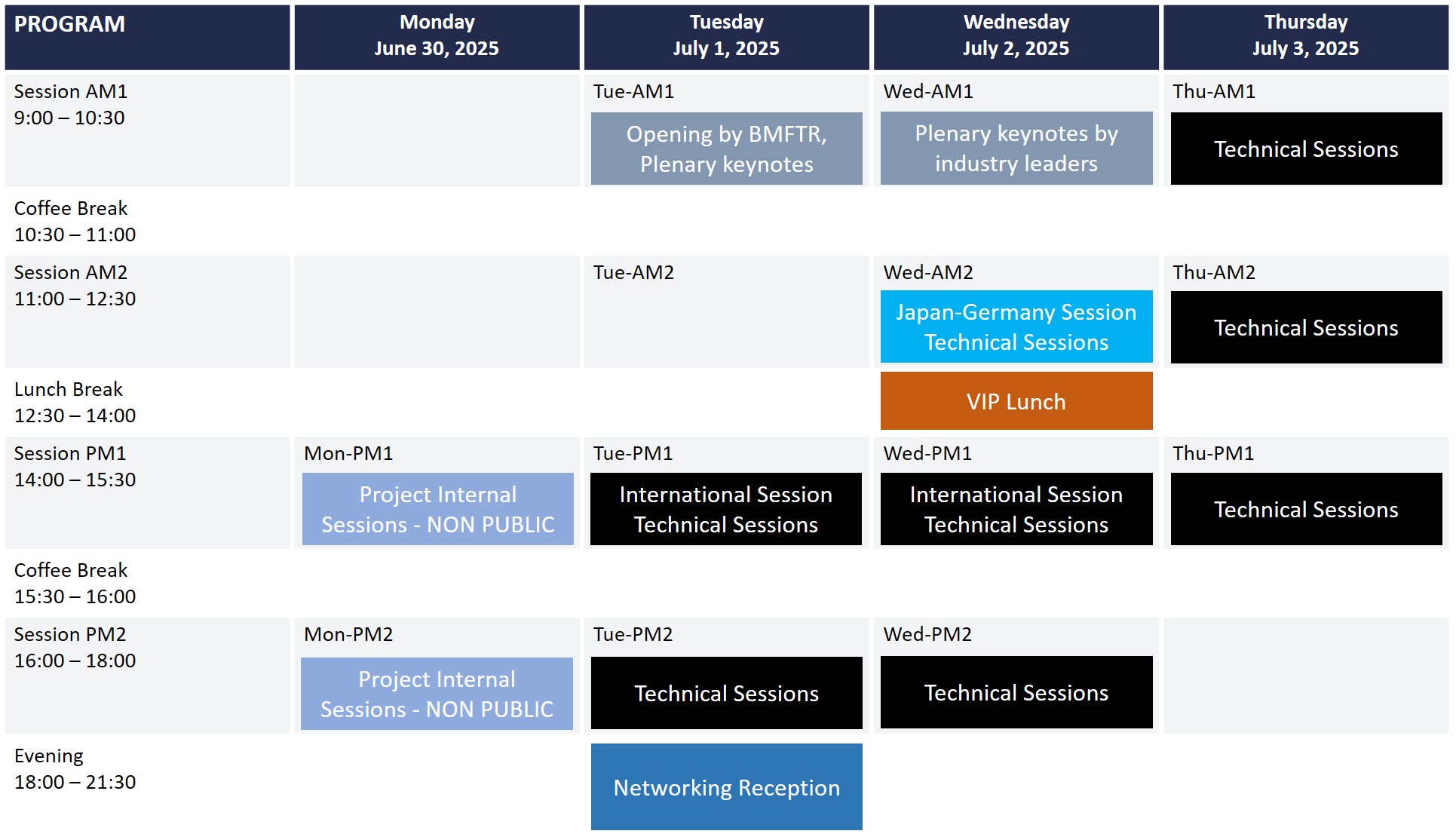 | PROGRAM | Monday June 30, 2025 | Tuesday July 1, 2025 | Wednesday July 2, 2025 | Thursday July 3, 2025 |
|---|---|---|---|---|
| Session AM1 9:00 – 10:30 | | Tue-AM1 Opening by BMFTR, Plenary keynotes | Wed-AM1 Plenary keynotes by industry leaders | Thu-AM1 Technical Sessions |
| Coffee Break 10:30 – 11:00 | | | | |
| Session AM2 11:00 – 12:30 | | Tue-AM2 | Wed-AM2 Japan-Germany Session Technical Sessions | Thu-AM2 Technical Sessions |
| Lunch Break 12:30 – 14:00 | | | VIP Lunch | |
| Session PM1 14:00 – 15:30 | Mon-PM1 Project Internal Sessions - NON PUBLIC | Tue-PM1 International Session Technical Sessions | Wed-PM1 International Session Technical Sessions | Thu-PM1 Technical Sessions |
| Coffee Break 15:30 – 16:00 | | | | |
| Session PM2 16:00 – 18:00 | Mon-PM2 Project Internal Sessions - NON PUBLIC | Tue-PM2 Technical Sessions | Wed-PM2 Technical Sessions | |
| Evening 18:00 – 21:30 | | Networking Reception | | |